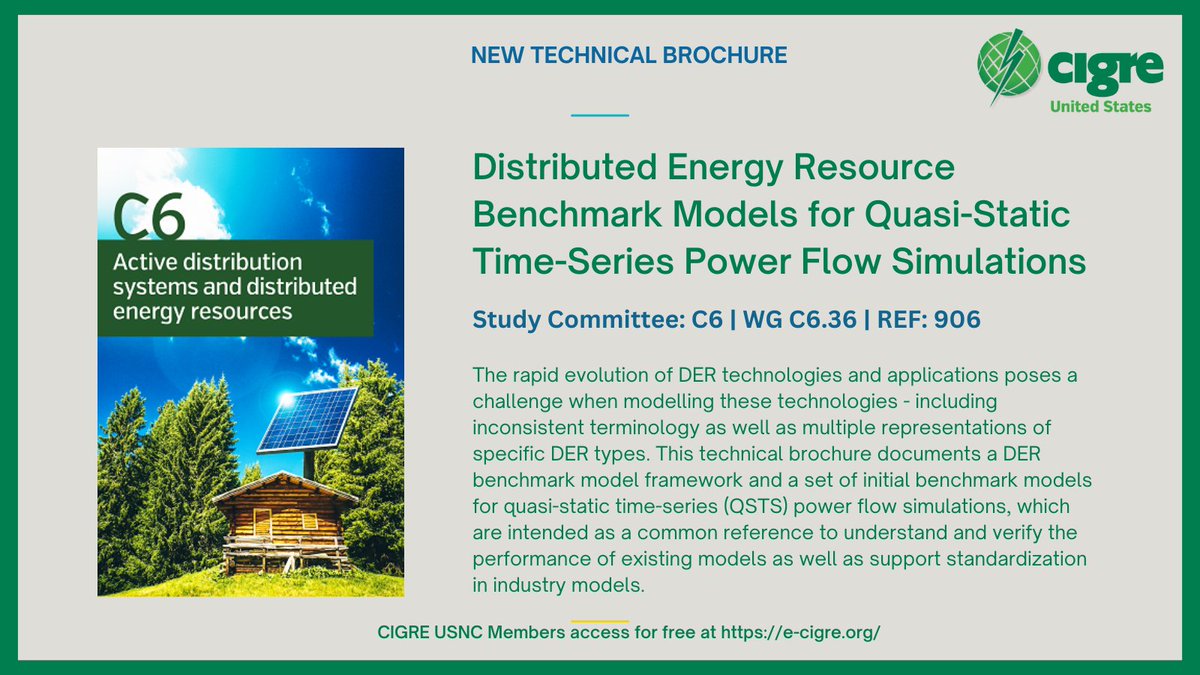 NEW TECHNICAL BROCHURE

CIGRE
United States

C6
Active distribution systems and distributed energy resources

Distributed Energy Resource Benchmark Models for Quasi-Static Time-Series Power Flow Simulations

Study Committee: C6 | WG C6.36 | REF: 906

The rapid evolution of DER technologies and applications poses a challenge when modelling these technologies - including inconsistent terminology as well as multiple representations of specific DER types. This technical brochure documents a DER benchmark model framework and a set of initial benchmark models for quasi-static time-series (QSTS) power flow simulations, which are intended as a common reference to understand and verify the performance of existing models as well as support standardization in industry models.

CIGRE USNC Members access for free at https://e-cigre.org/